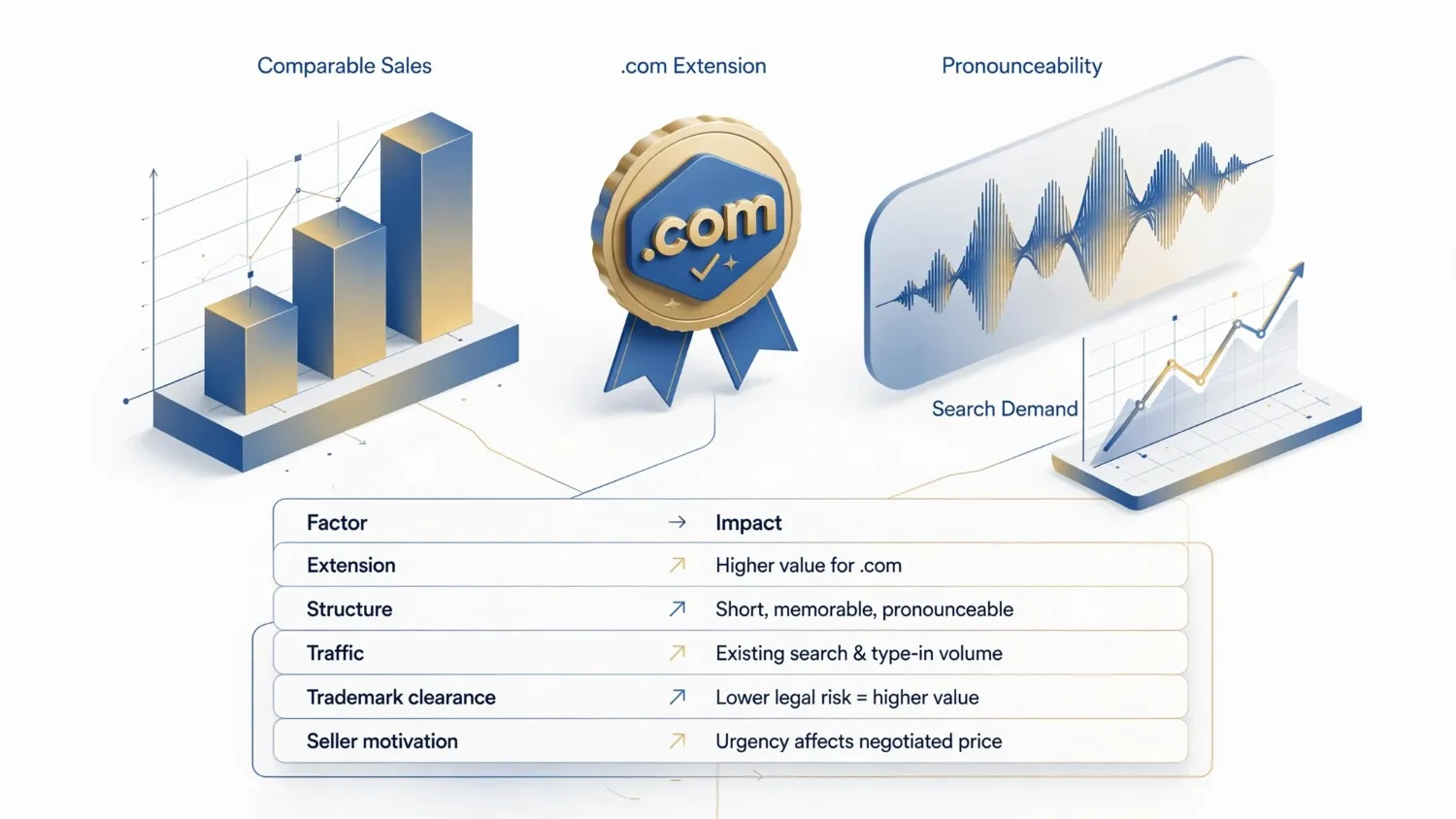 Comparable Sales

.com Extension

Pronounceability

.com

Search Demand

| Factor | → | Impact |
|---|---|---|
| Extension | ↗ | Higher value for .com |
| Structure | ↗ | Short, memorable, pronounceable |
| Traffic | ↗ | Existing search & type-in volume |
| Trademark clearance | ↗ | Lower legal risk = higher value |
| Seller motivation | ↗ | Urgency affects negotiated price |